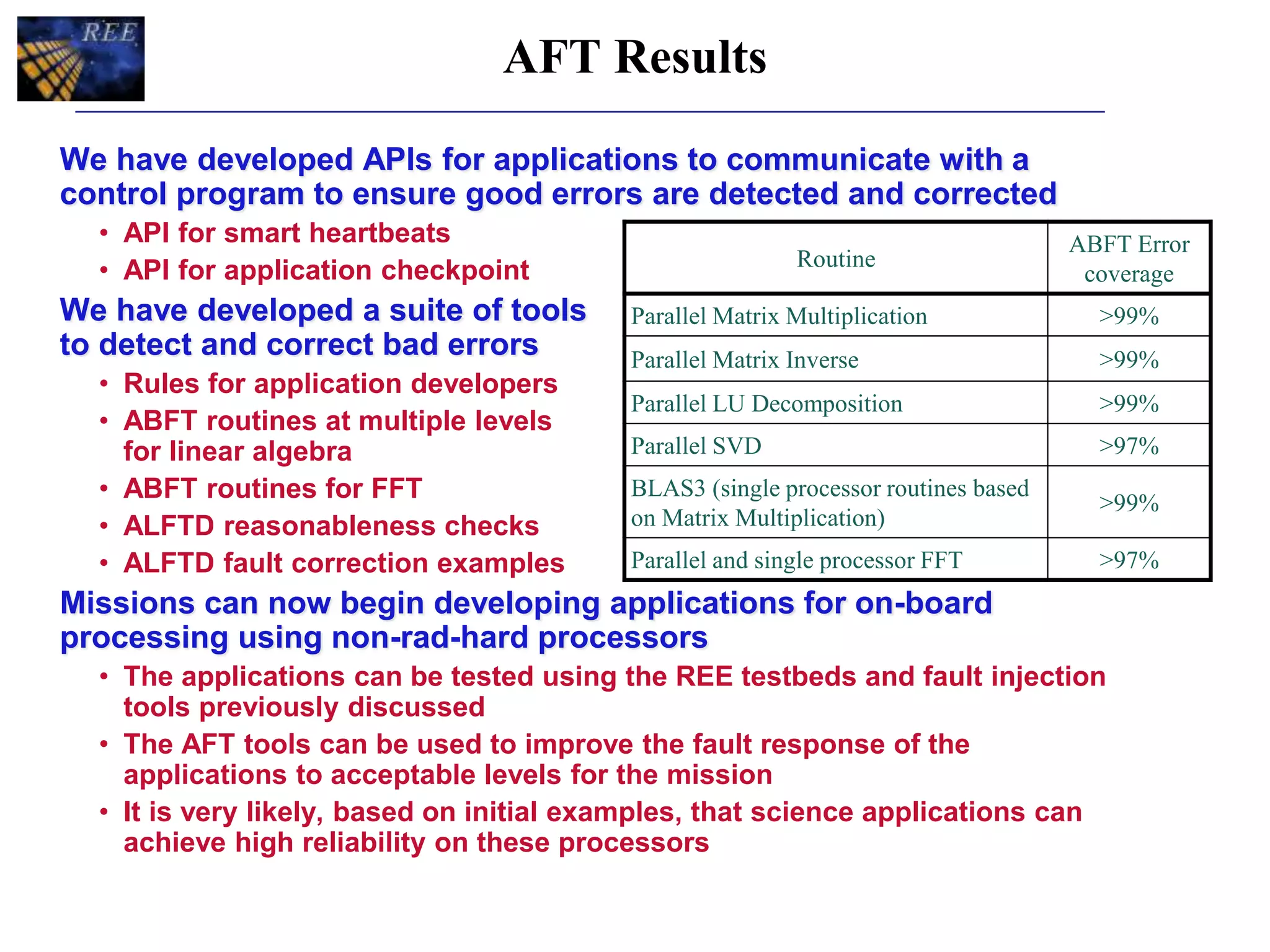 REE

AFT Results

We have developed APIs for applications to communicate with a control program to ensure good errors are detected and corrected

• API for smart heartbeats
• API for application checkpoint

We have developed a suite of tools to detect and correct bad errors

• Rules for application developers
• ABFT routines at multiple levels for linear algebra
• ABFT routines for FFT
• ALFTD reasonableness checks
• ALFTD fault correction examples

| Routine | ABFT Error coverage |
|---|---|
| Parallel Matrix Multiplication | >99% |
| Parallel Matrix Inverse | >99% |
| Parallel LU Decomposition | >99% |
| Parallel SVD | >97% |
| BLAS3 (single processor routines based on Matrix Multiplication) | >99% |
| Parallel and single processor FFT | >97% |

Missions can now begin developing applications for on-board processing using non-rad-hard processors

• The applications can be tested using the REE testbeds and fault injection tools previously discussed
• The AFT tools can be used to improve the fault response of the applications to acceptable levels for the mission
• It is very likely, based on initial examples, that science applications can achieve high reliability on these processors